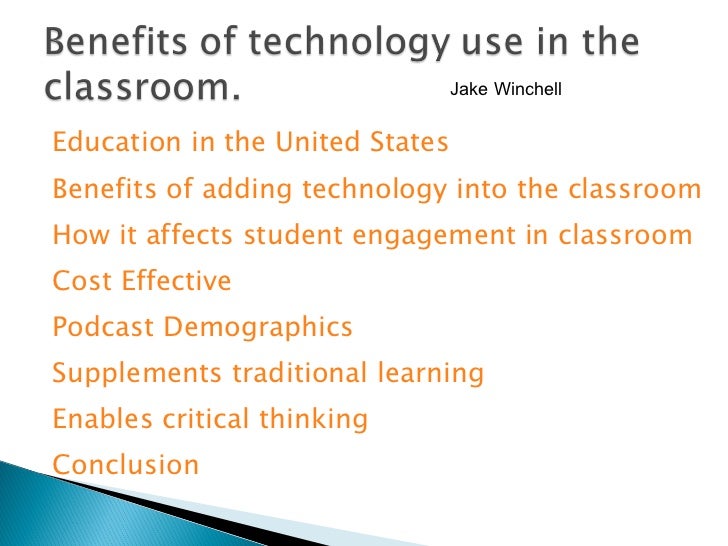 Benefits of technology use in the classroom.

Jake Winchell

Education in the United States

Benefits of adding technology into the classroom

How it affects student engagement in classroom

Cost Effective

Podcast Demographics

Supplements traditional learning

Enables critical thinking

Conclusion